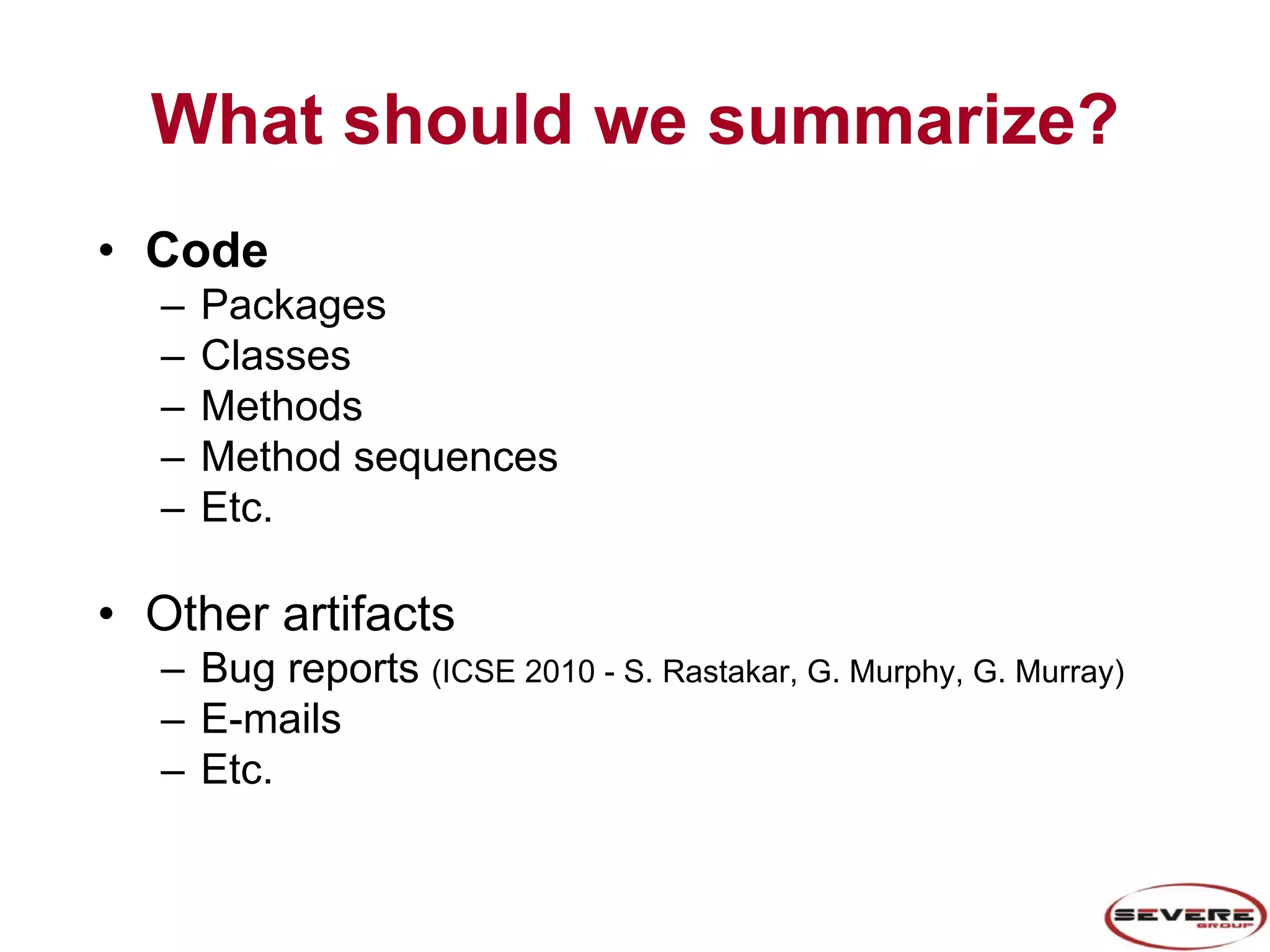 What should we summarize?

• Code
– Packages
– Classes
– Methods
– Method sequences
– Etc.

• Other artifacts
– Bug reports (ICSE 2010 - S. Rastakar, G. Murphy, G. Murray)
– E-mails
– Etc.

SEVERE
GROUP